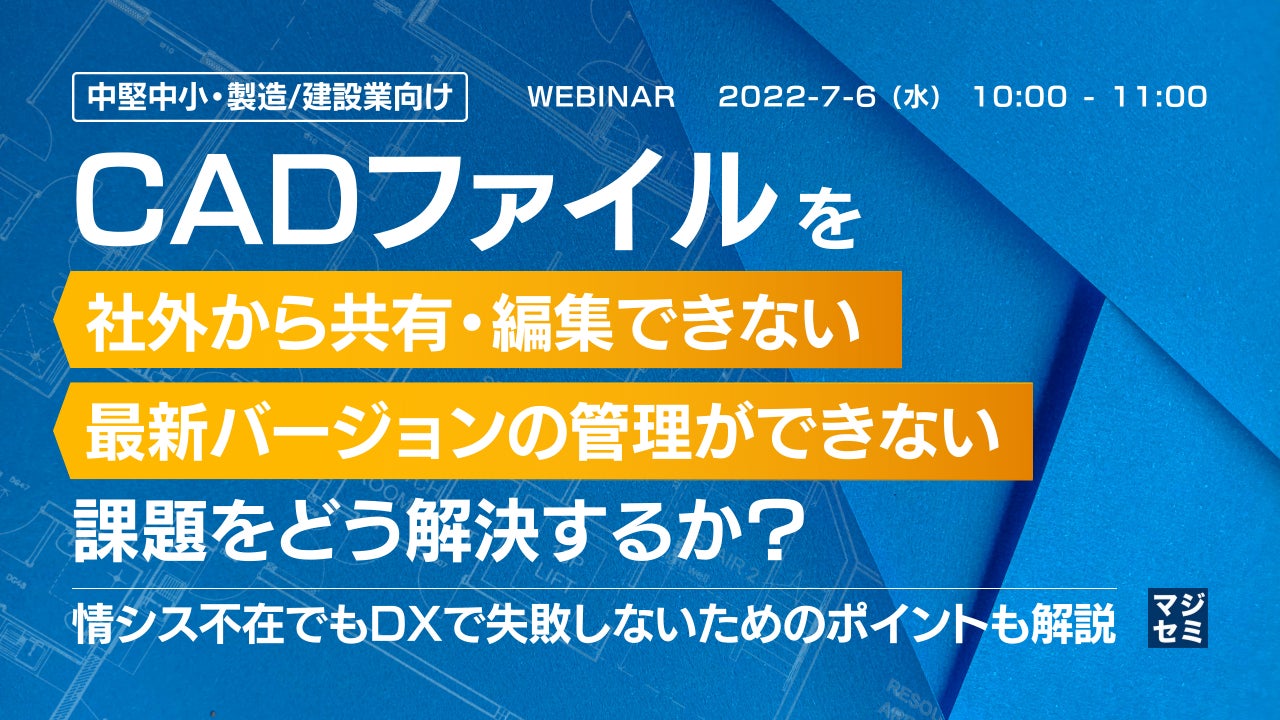 中堅中小・製造/建設業向け

WEBINAR 2022-7-6（水） 10:00 - 11:00

CADファイルを

社外から共有・編集できない

最新バージョンの管理ができない

課題をどう解決するか？

情シス不在でもDXで失敗しないためのポイントも解説

マジセミ